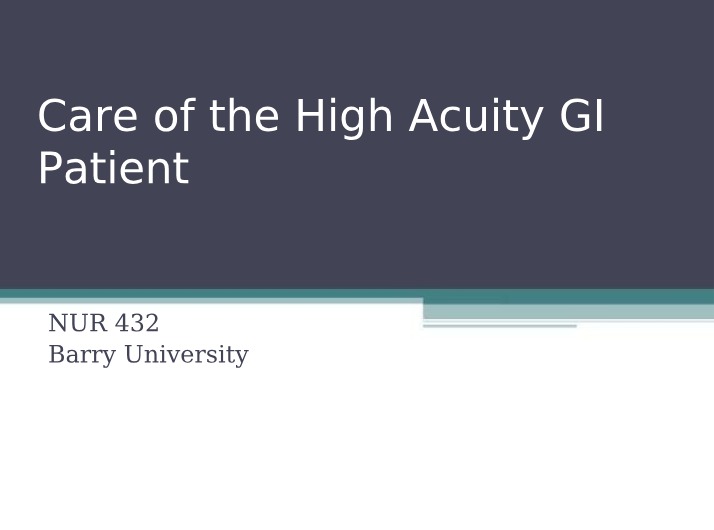 Care of the High Acuity GI Patient

NUR 432
Barry University